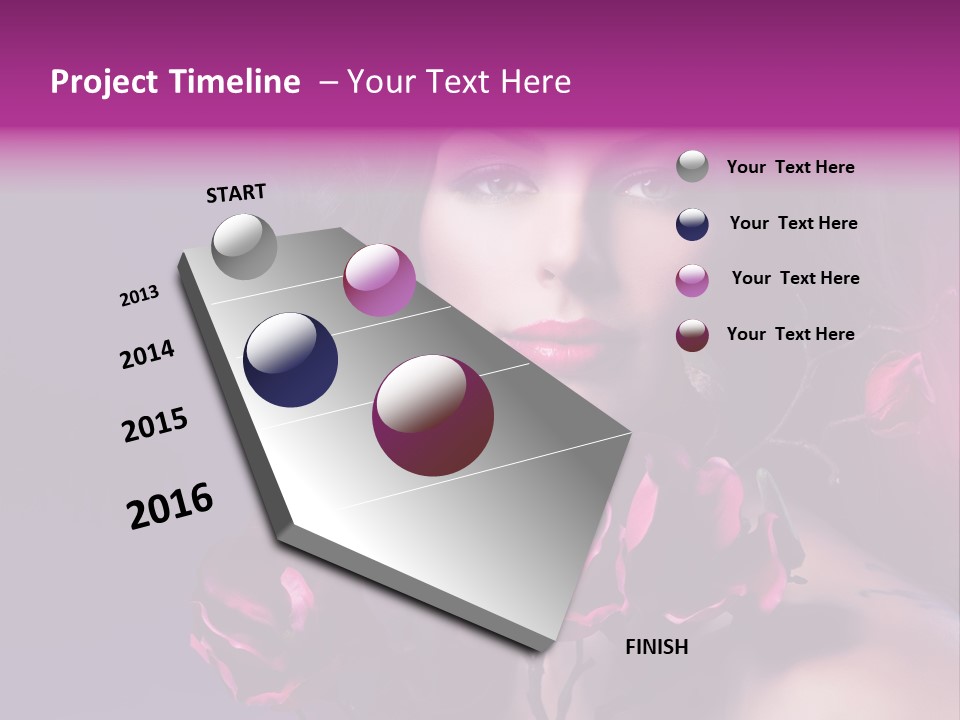 Project Timeline – Your Text Here

START

2013

2014

2015

2016

FINISH

Your Text Here

Your Text Here

Your Text Here

Your Text Here